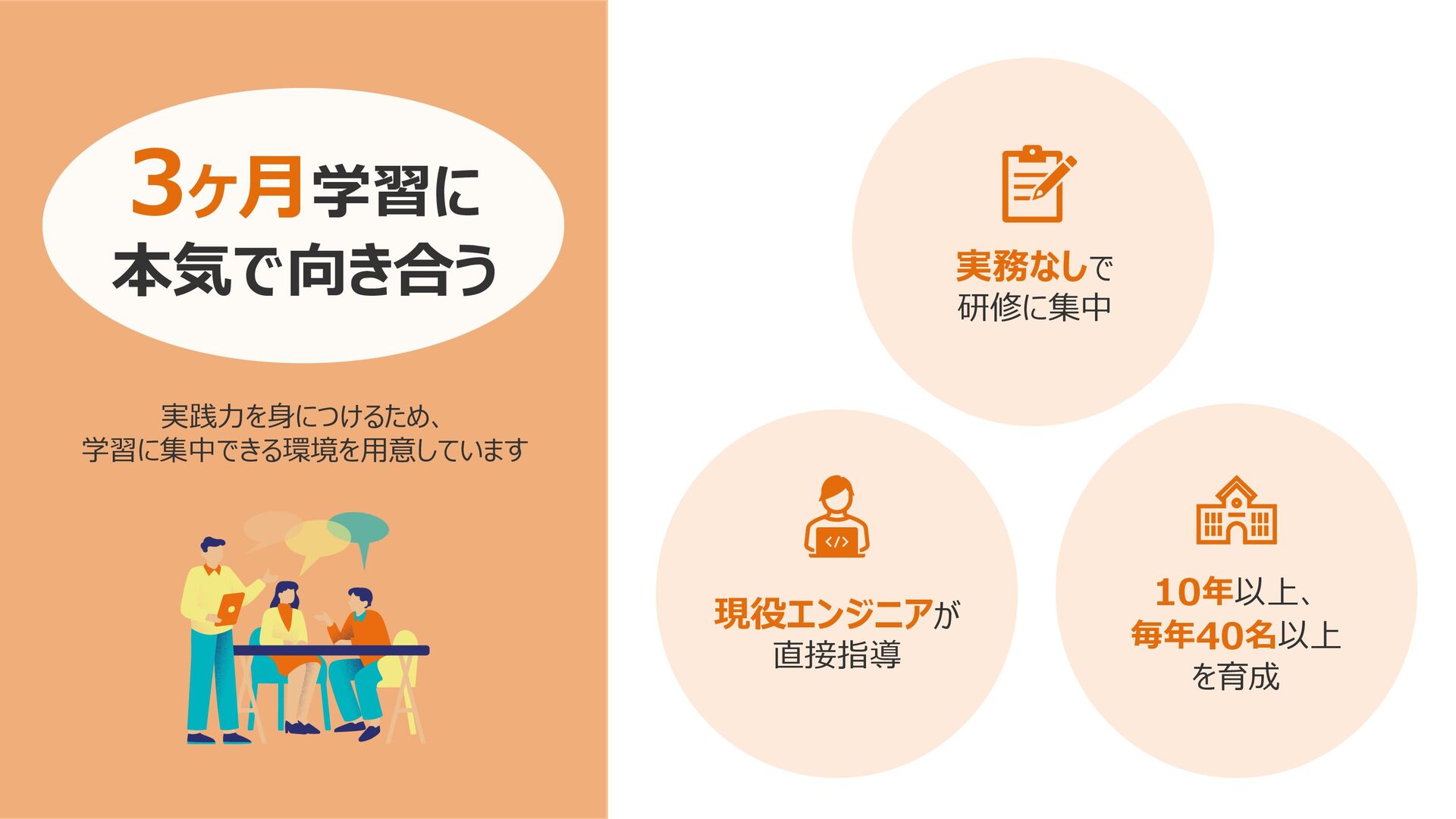 3ヶ月学習に
本気で向き合う

実践力を身につけるため、
学習に集中できる環境を用意しています

実務なしで
研修に集中

現役エンジニアが
直接指導

10年以上、
毎年40名以上
を育成